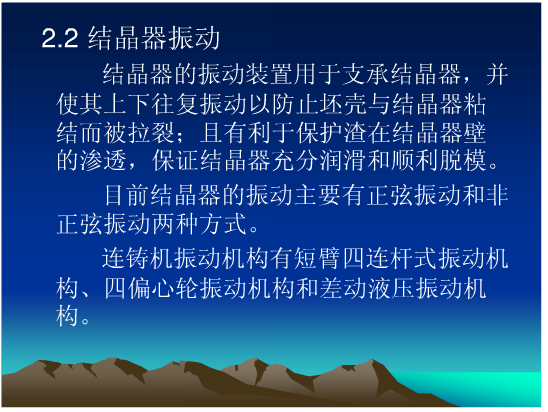 2.2 结晶器振动

结晶器的振动装置用于支承结晶器，并使其上下往复振动以防止坯壳与结晶器粘结而被拉裂；且有利于保护渣在结晶器壁的渗透，保证结晶器充分润滑和顺利脱模。

目前结晶器的振动主要有正弦振动和非正弦振动两种方式。

连铸机振动机构有短臂四连杆式振动机构、四偏心轮振动机构和差动液压振动机构。